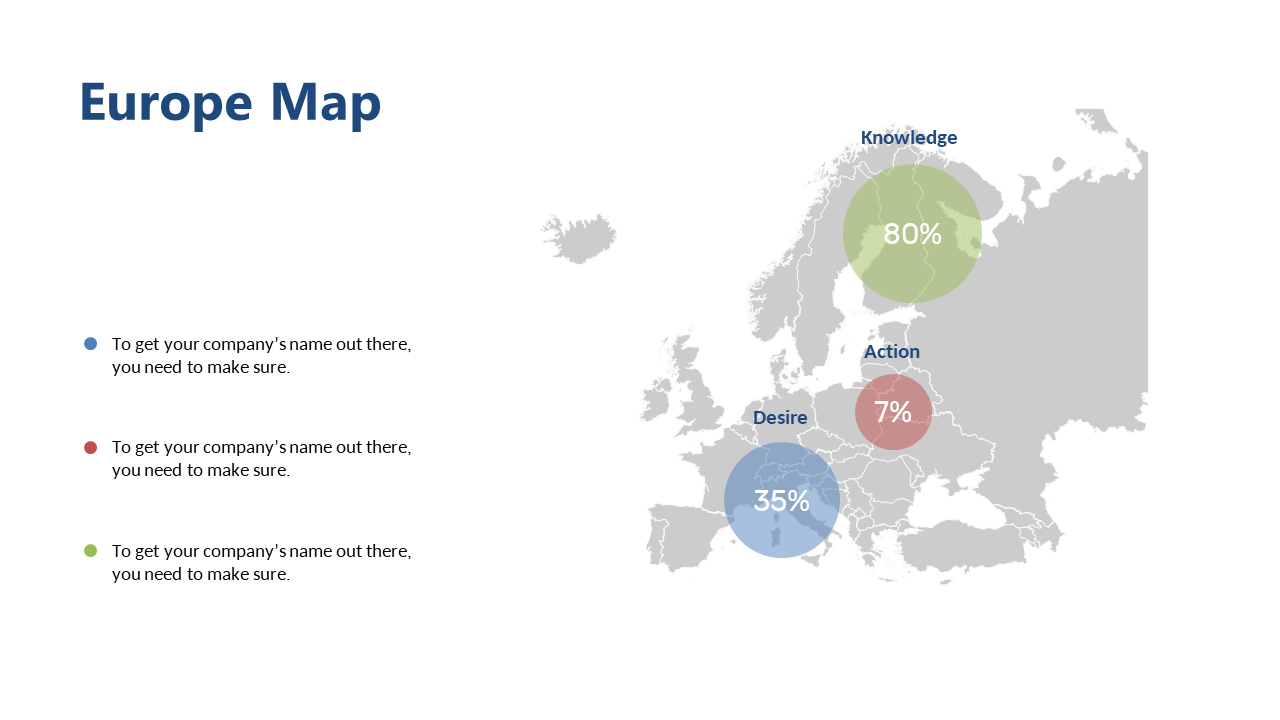 Europe Map

To get your company's name out there, you need to make sure.

To get your company's name out there, you need to make sure.

To get your company's name out there, you need to make sure.

Knowledge

80%

Action

7%

Desire

35%